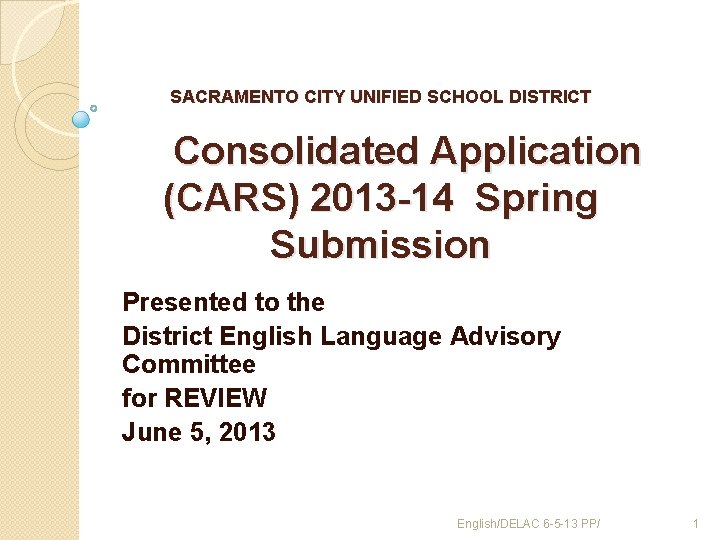 SACRAMENTO CITY UNIFIED SCHOOL DISTRICT

Consolidated Application (CARS) 2013-14 Spring Submission

Presented to the
District English Language Advisory Committee
for REVIEW
June 5, 2013

English/DELAC 6-5-13 PP/

1